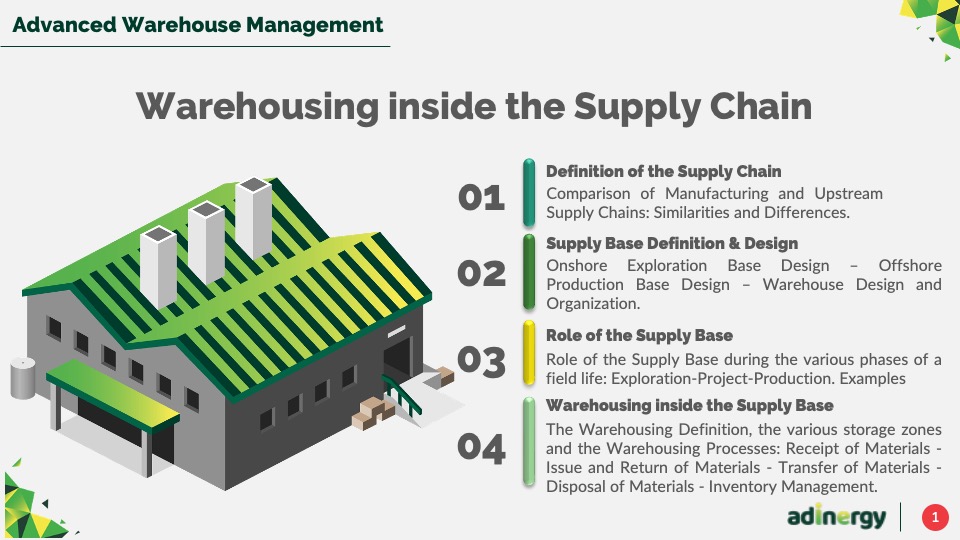 Advanced Warehouse Management

Warehousing inside the Supply Chain

01
Definition of the Supply Chain
Comparison of Manufacturing and Upstream Supply Chains: Similarities and Differences.

02
Supply Base Definition & Design
Onshore Exploration Base Design – Offshore Production Base Design – Warehouse Design and Organization.

03
Role of the Supply Base
Role of the Supply Base during the various phases of a field life: Exploration-Project-Production. Examples

04
Warehousing inside the Supply Base
The Warehousing Definition, the various storage zones and the Warehousing Processes: Receipt of Materials - Issue and Return of Materials - Transfer of Materials - Disposal of Materials - Inventory Management.

adinergy

1